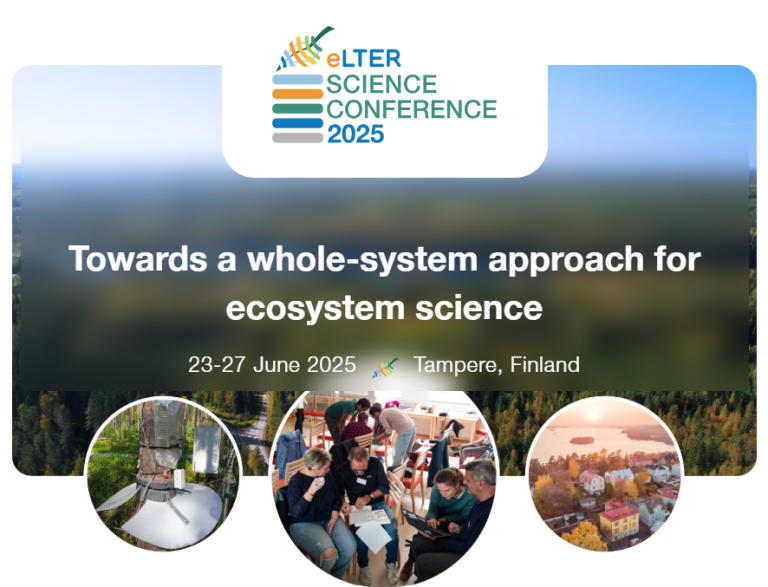 eLTER
SCIENCE
CONFERENCE
2025

Towards a whole-system approach for ecosystem science

23-27 June 2025 Tampere, Finland